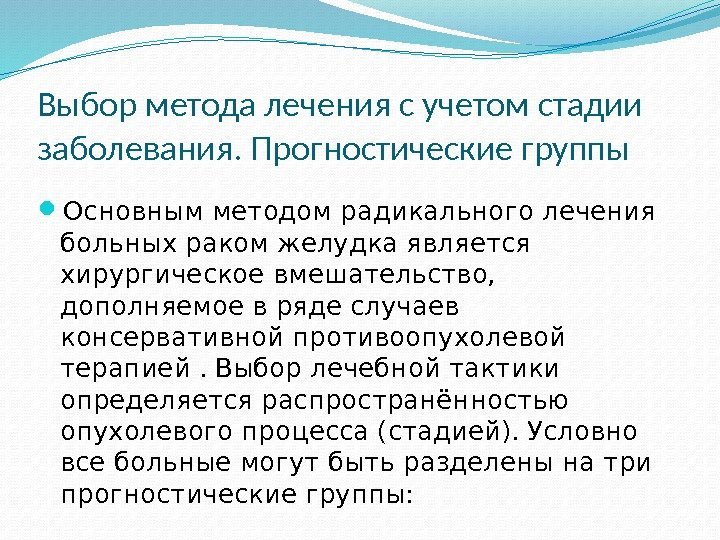 Выбор метода лечения с учетом стадии заболевания. Прогностические группы

Основным методом радикального лечения больных раком желудка является хирургическое вмешательство, дополняемое в ряде случаев консервативной противоопухолевой терапией . Выбор лечебной тактики определяется распространённостью опухолевого процесса (стадией). Условно все больные могут быть разделены на три прогностические группы: